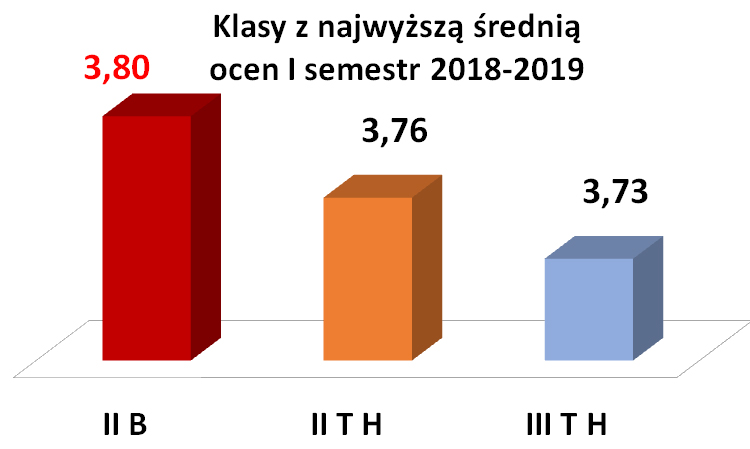 Klasy z najwyższą średnią ocen I semestr 2018-2019

3,80

3,76

3,73

II B

II T H

III T H